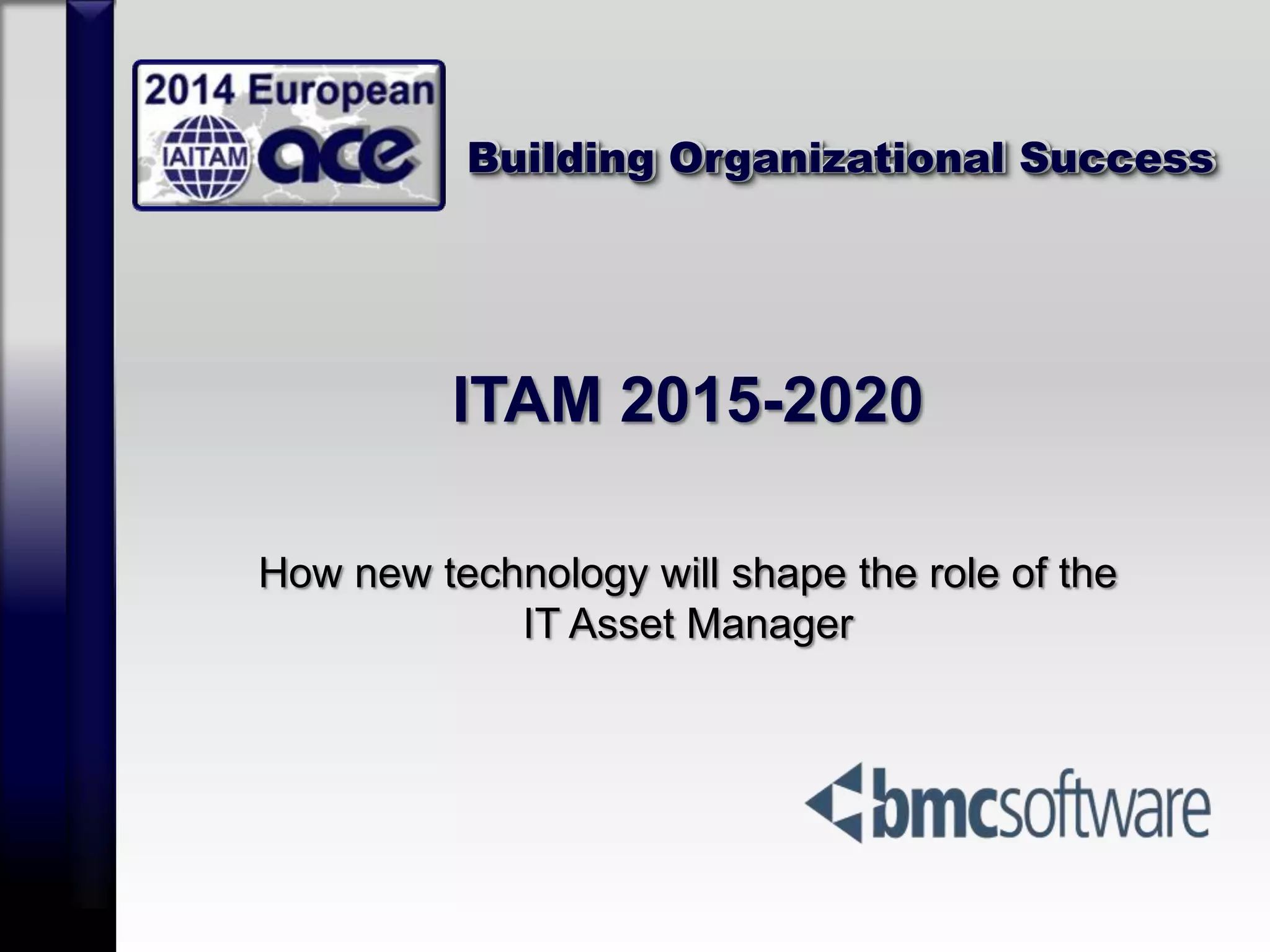 2014 European
IAITAM ace

Building Organizational Success

ITAM 2015-2020

How new technology will shape the role of the IT Asset Manager

bmcsoftware